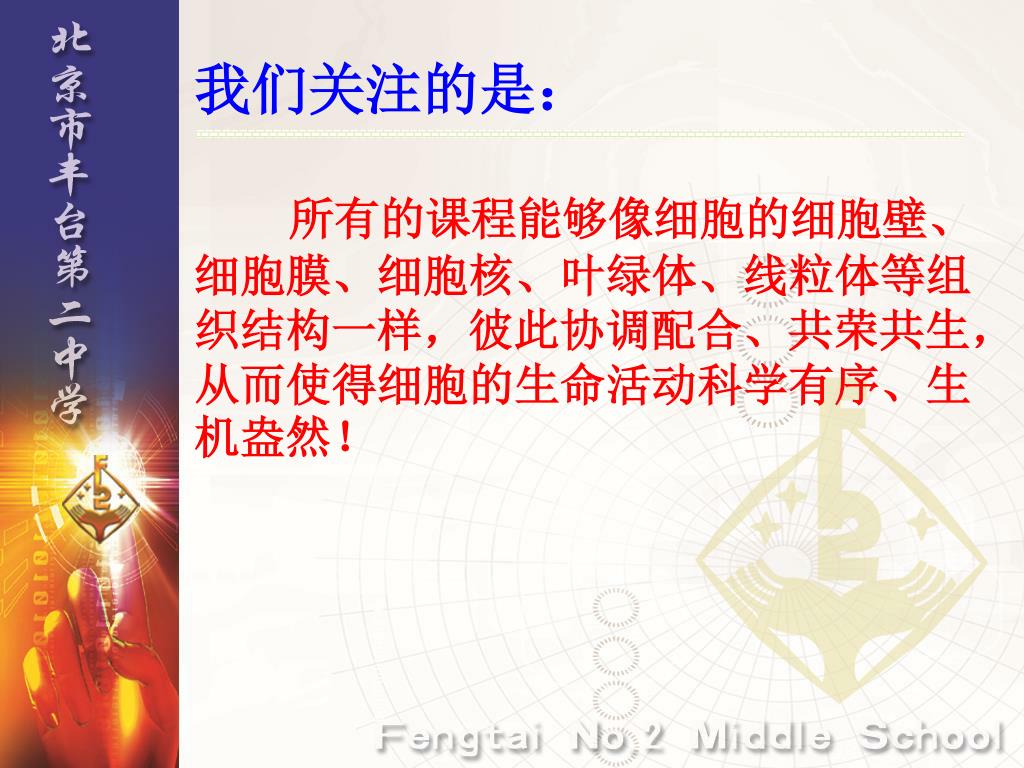 北京市丰台第二中学

我们关注的是：

所有的课程能够像细胞的细胞壁、细胞膜、细胞核、叶绿体、线粒体等组织结构一样，彼此协调配合、共荣共生，从而使得细胞的生命活动科学有序、生机盎然！

Fengtai No 2 Middle School